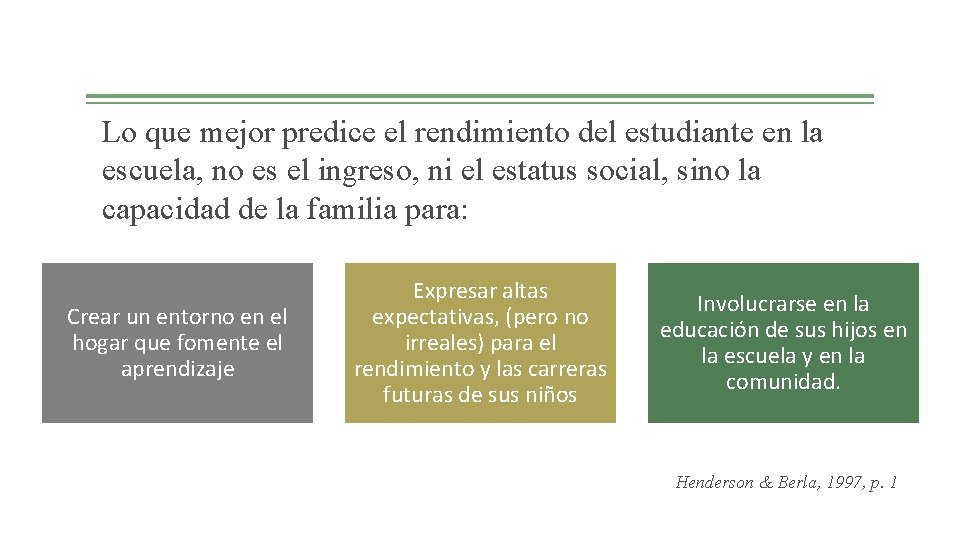 Lo que mejor predice el rendimiento del estudiante en la escuela, no es el ingreso, ni el estatus social, sino la capacidad de la familia para:

Crear un entorno en el hogar que fomente el aprendizaje

Expresar altas expectativas, (pero no irreales) para el rendimiento y las carreras futuras de sus niños

Involucrarse en la educación de sus hijos en la escuela y en la comunidad.

Henderson & Berla, 1997, p. 1